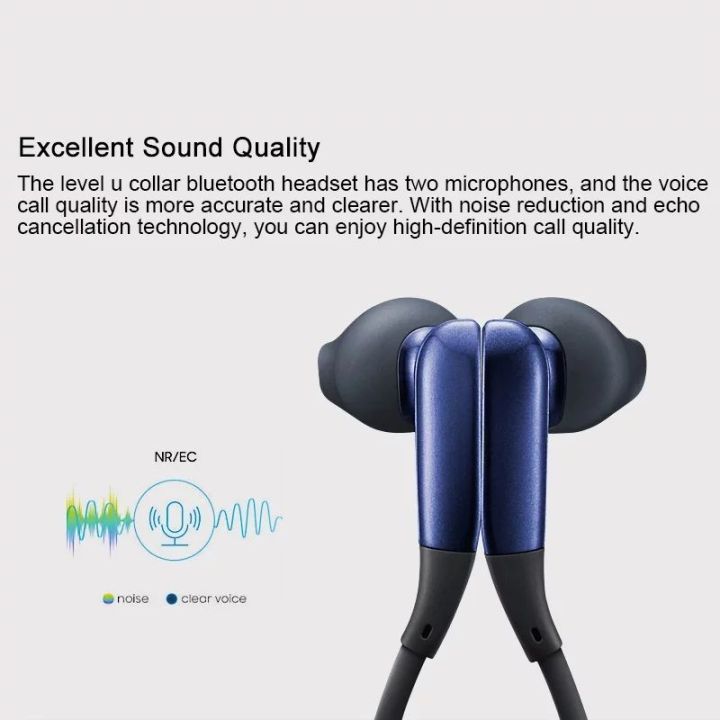 Excellent Sound Quality

The level u collar bluetooth headset has two microphones, and the voice call quality is more accurate and clearer. With noise reduction and echo cancellation technology, you can enjoy high-definition call quality.

NR/EC

noise clear voice